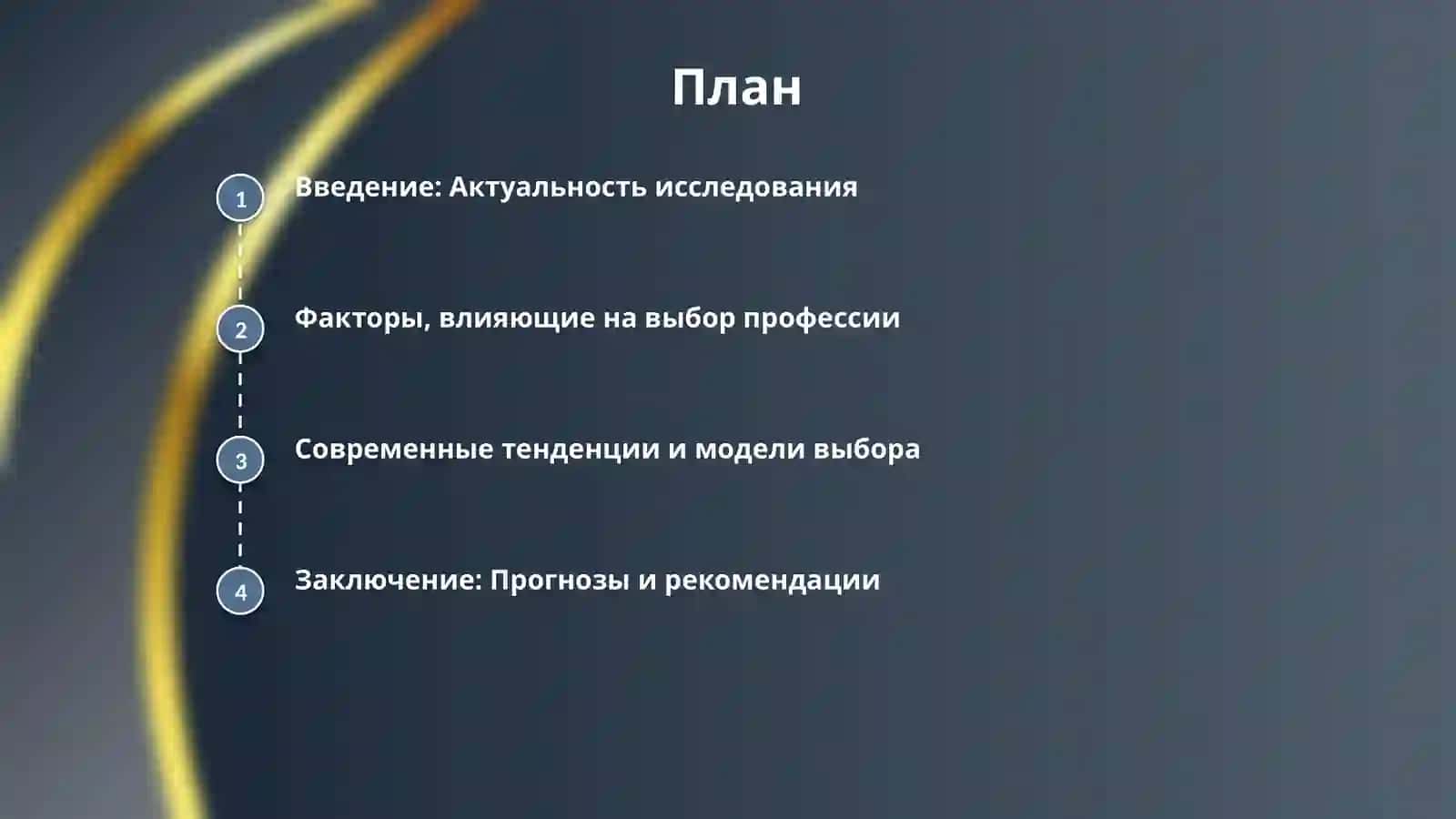 План

1 Введение: Актуальность исследования

2 Факторы, влияющие на выбор профессии

3 Современные тенденции и модели выбора

4 Заключение: Прогнозы и рекомендации